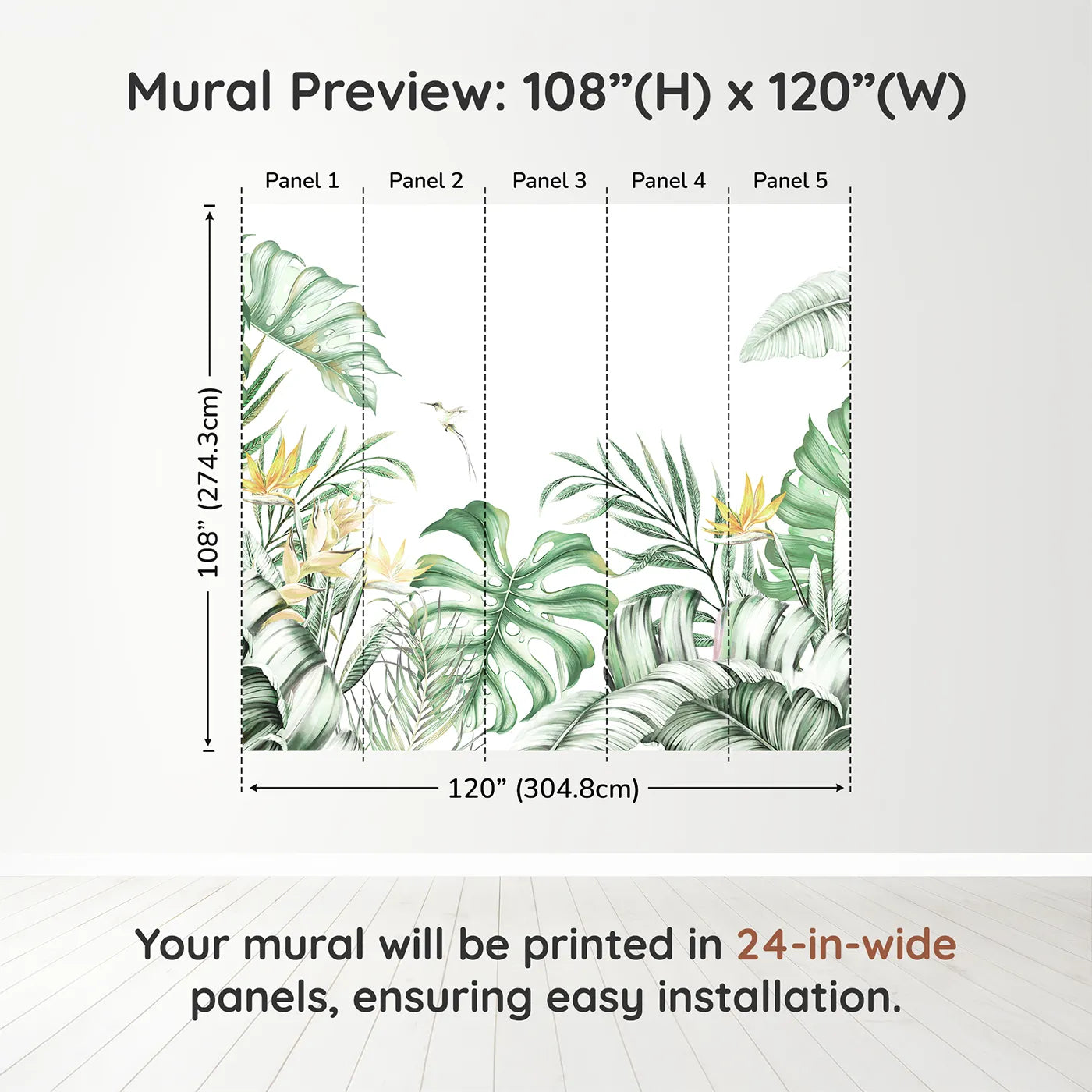 Mural Preview: 108”(H) x 120”(W)

Panel 1

Panel 2

Panel 3

Panel 4

Panel 5

108” (274.3cm)

120” (304.8cm)

Your mural will be printed in 24-in-wide panels, ensuring easy installation.